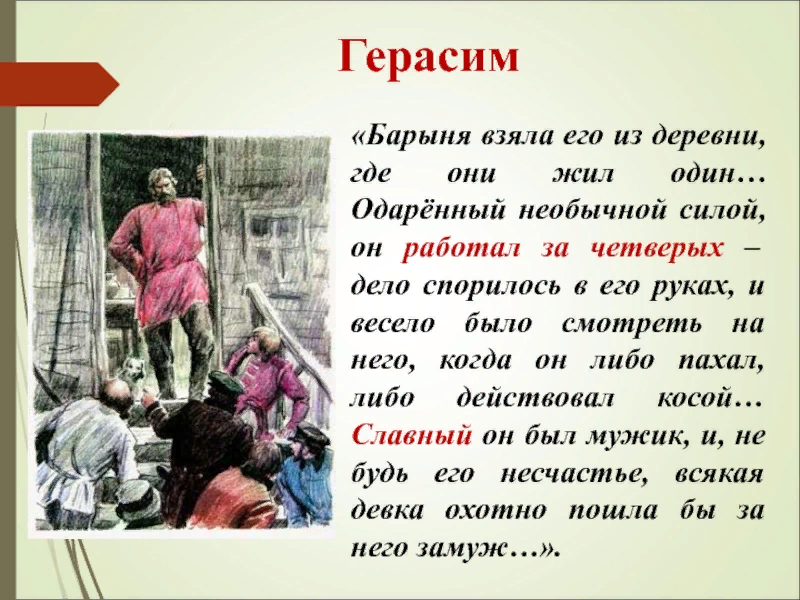 Герасим

«Барыня взяла его из деревни, где они жил один… Одарённый необычной силой, он работал за четверых – дело спорилось в его руках, и весело было смотреть на него, когда он либо пахал, либо действовал косой… Славный он был мужик, и, не будь его несчастье, всякая девка охотно пошла бы за него замуж…».